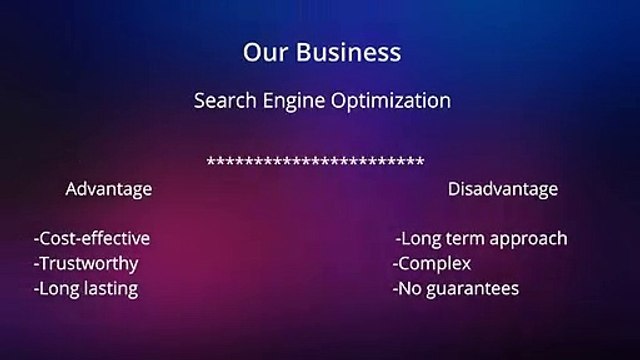 Our Business

Search Engine Optimization

************************

Advantage

-Cost-effective
-Trustworthy
-Long lasting

Disadvantage

-Long term approach
-Complex
-No guarantees